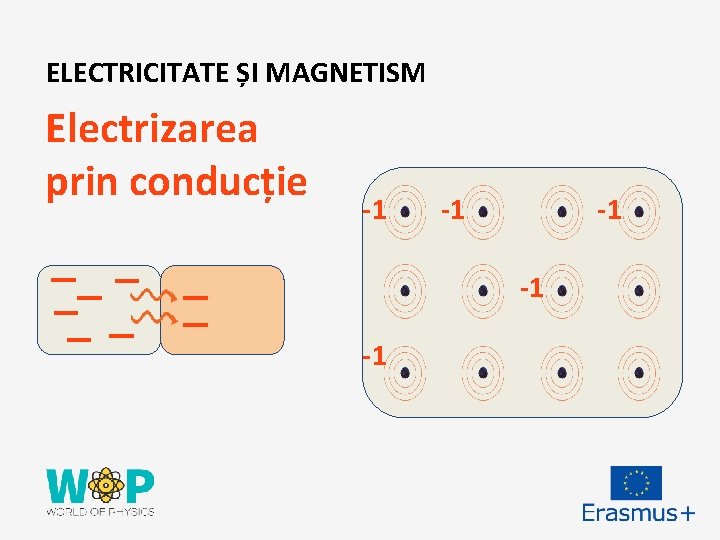 ELECTRICITATE ȘI MAGNETISM

Electrizarea prin conducție

-1 -1 -1
-1
-1

WOP
WORLD OF PHYSICS

Erasmus+